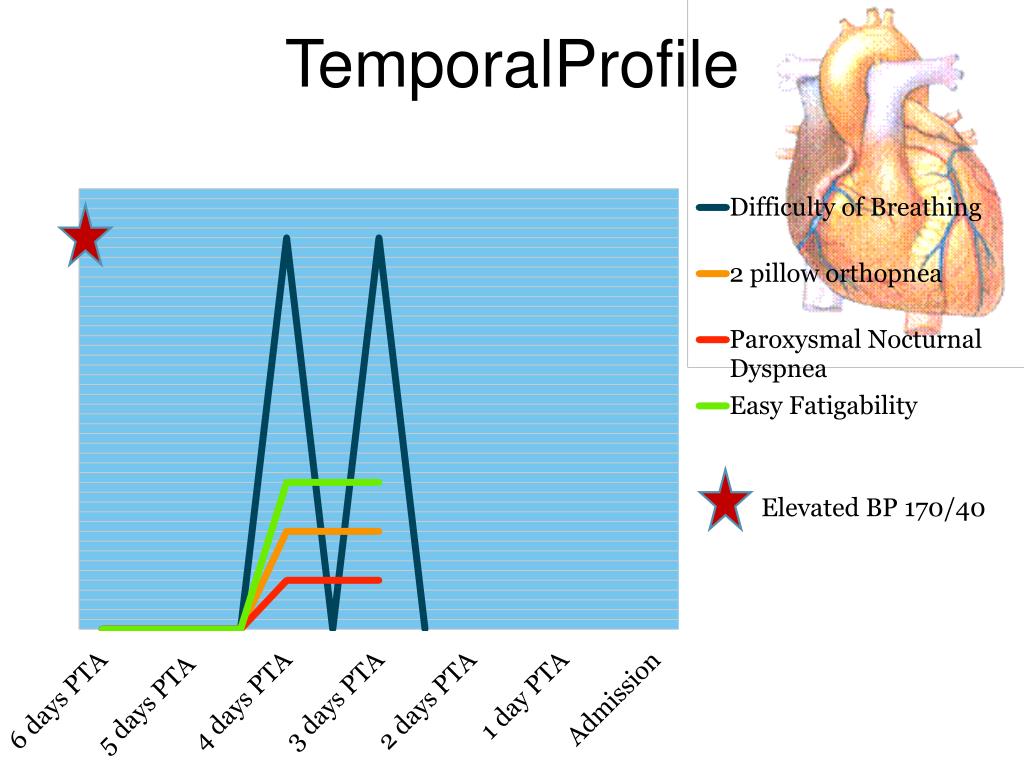 TemporalProfile

Difficulty of Breathing

2 pillow orthopnea

Paroxysmal Nocturnal Dyspnea

Easy Fatigability

Elevated BP 170/40

6 days PTA

5 days PTA

4 days PTA

3 days PTA

2 days PTA

1 day PTA

Admission